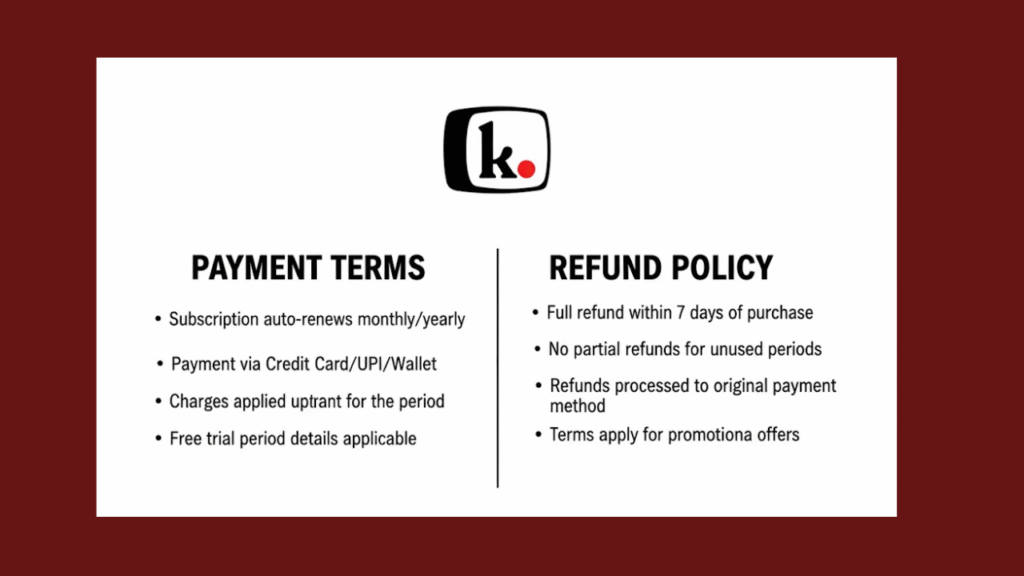 k.

PAYMENT TERMS

• Subscription auto-renews monthly/yearly
• Payment via Credit Card/UPI/Wallet
• Charges applied uptrant for the period
• Free trial period details applicable

REFUND POLICY

• Full refund within 7 days of purchase
• No partial refunds for unused periods
• Refunds processed to original payment method
• Terms apply for promotiona offers